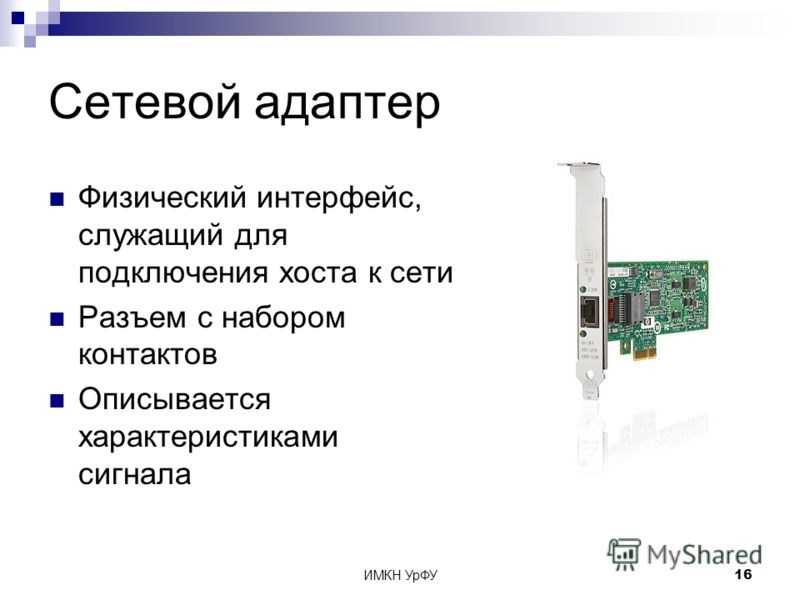 Сетевой адаптер

Физический интерфейс, служащий для подключения хоста к сети

Разъем с набором контактов

Описывается характеристиками сигнала

MyShared

ИМКН УрФУ

16